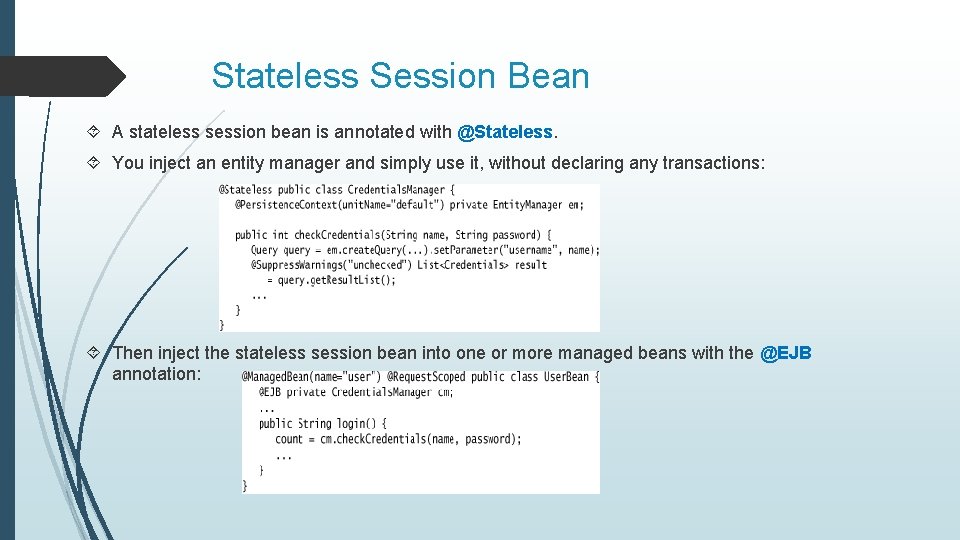 Stateless Session Bean

A stateless session bean is annotated with @Stateless.

You inject an entity manager and simply use it, without declaring any transactions:

@Stateless public class CredentialsManager {
   @PersistenceContext(unitName="default") private EntityManager em;

   public int checkCredentials(String name, String password) {
      Query query = em.createQuery(...).setParameter("username", name);
      @SuppressWarnings("unchecked") List<Credentials> result
         = query.getResultList();
      ...
   }
}

Then inject the stateless session bean into one or more managed beans with the @EJB annotation:

@ManagedBean(name="user") @RequestScoped public class UserBean {
   @EJB private CredentialsManager cm;
   ...
   public String login() {
      count = cm.checkCredentials(name, password);
      ...
   }
}